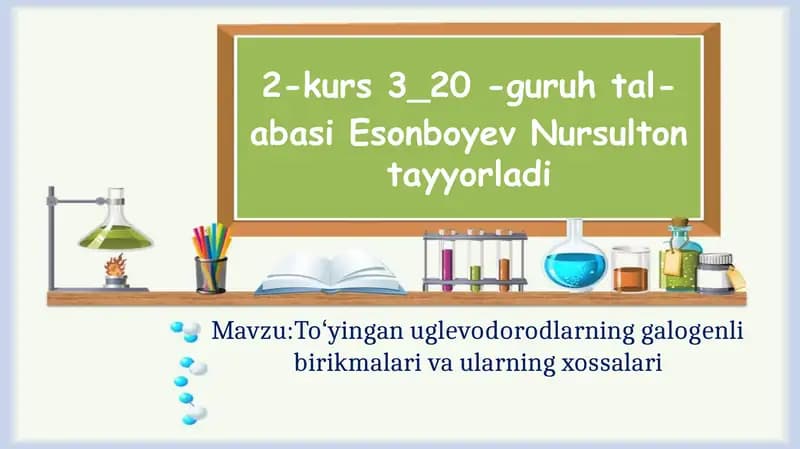 2-kurs 3_20 -guruh talabasi Esonboyev Nursulton tayyorladi

Mavzu:To‘yingan uglevodorodlarning galogenli birikmalari va ularning xossalari